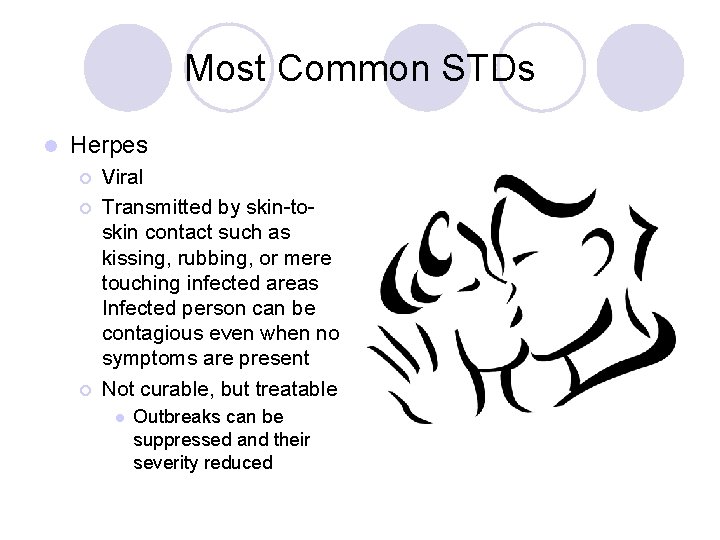 Most Common STDs

Herpes

Viral

Transmitted by skin-to-skin contact such as kissing, rubbing, or mere touching infected areas Infected person can be contagious even when no symptoms are present

Not curable, but treatable

Outbreaks can be suppressed and their severity reduced